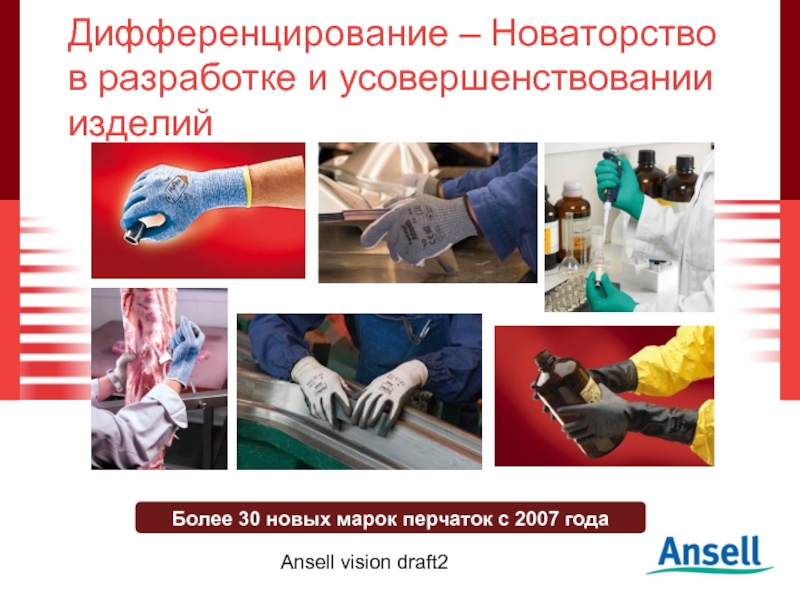 Дифференцирование – Новаторство в разработке и усовершенствовании изделий

Более 30 новых марок перчаток с 2007 года

Ansell vision draft2

Ansell